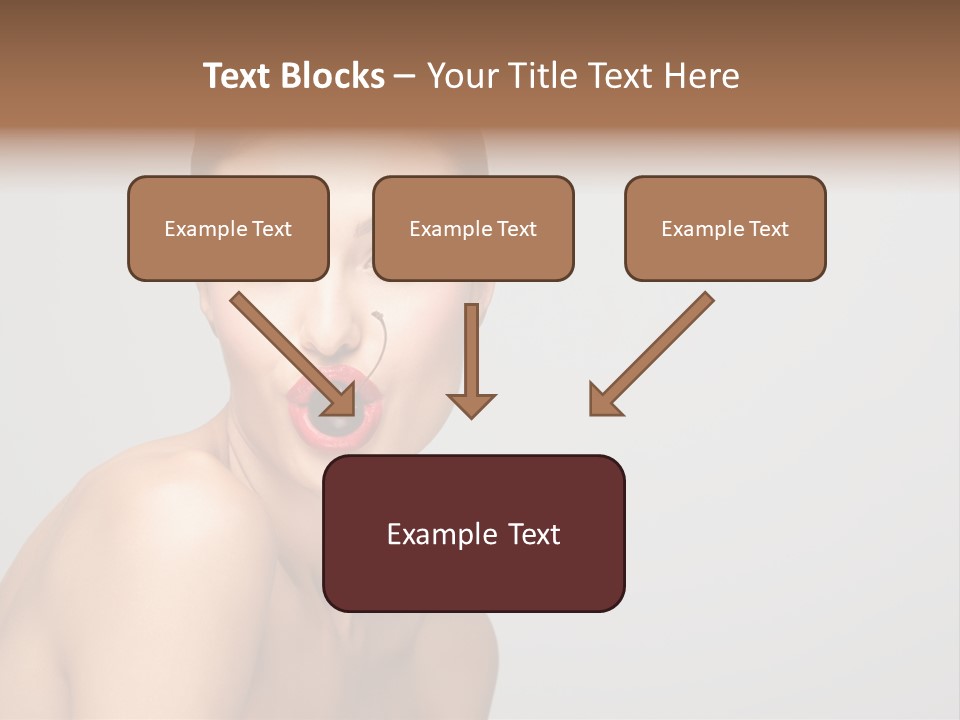 Text Blocks – Your Title Text Here

Example Text

Example Text

Example Text

Example Text